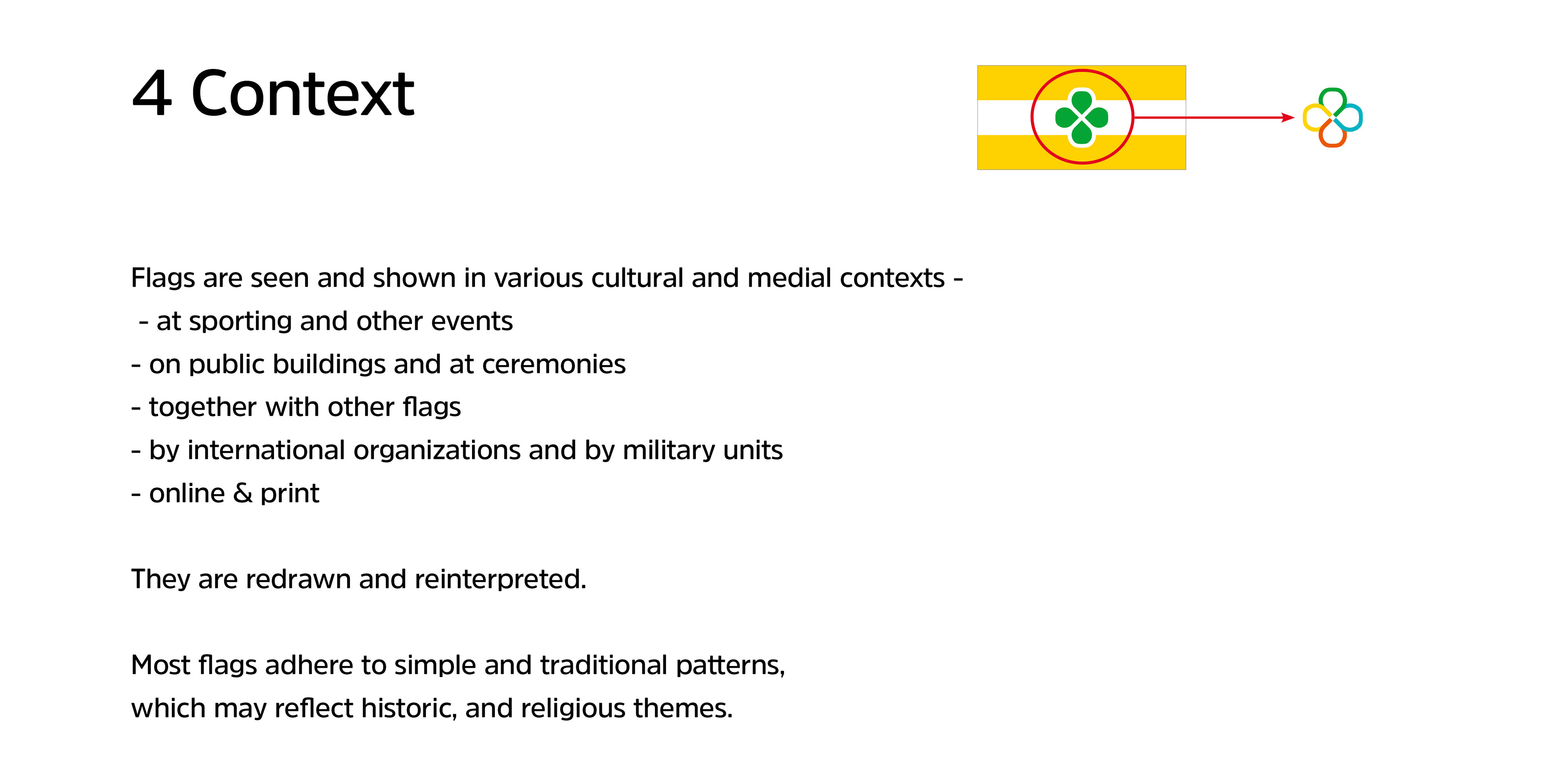 4 Context

Flags are seen and shown in various cultural and medial contexts -
- at sporting and other events
- on public buildings and at ceremonies
- together with other flags
- by international organizations and by military units
- online & print

They are redrawn and reinterpreted.

Most flags adhere to simple and traditional patterns, which may reflect historic, and religious themes.